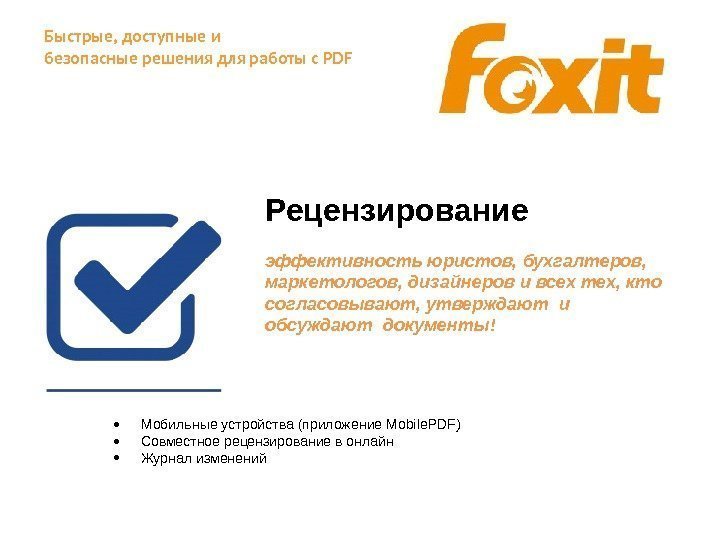 Быстрые, доступные и
безопасные решения для работы с PDF

Foxit

Рецензирование

эффективность юристов, бухгалтеров, маркетологов, дизайнеров и всех тех, кто согласовывают, утверждают и обсуждают документы!

• Мобильные устройства (приложение MobilePDF)
• Совместное рецензирование в онлайн
• Журнал изменений